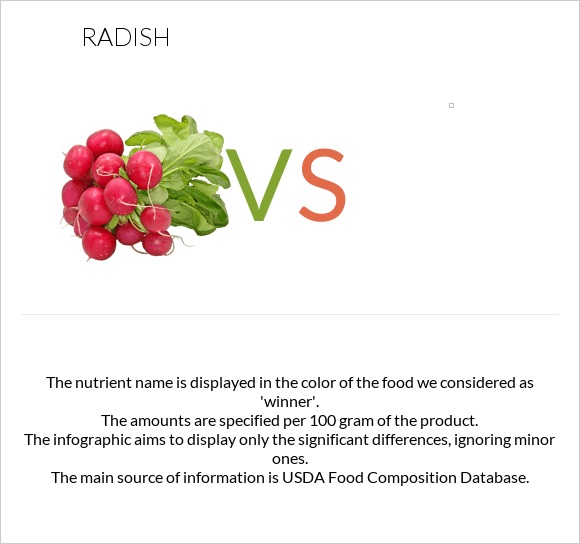 RADISH

VS

The nutrient name is displayed in the color of the food we considered as 'winner'.
The amounts are specified per 100 gram of the product.
The infographic aims to display only the significant differences, ignoring minor ones.
The main source of information is USDA Food Composition Database.